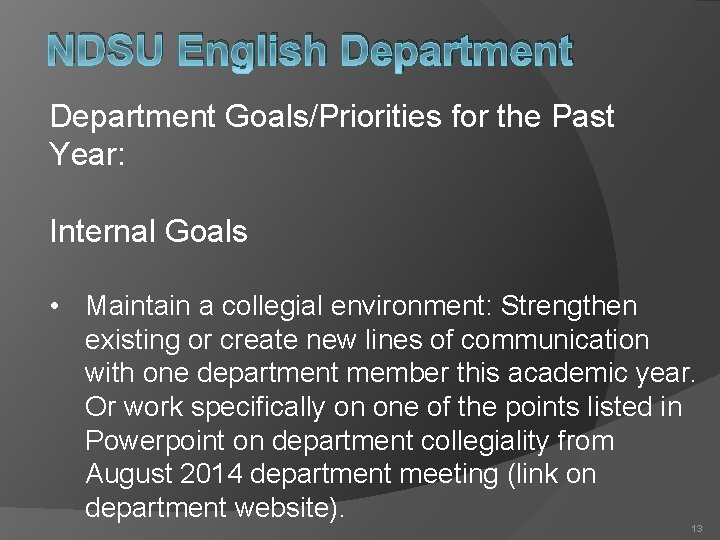 NDSU English Department

Department Goals/Priorities for the Past Year:

Internal Goals

• Maintain a collegial environment: Strengthen existing or create new lines of communication with one department member this academic year. Or work specifically on one of the points listed in Powerpoint on department collegiality from August 2014 department meeting (link on department website).

13